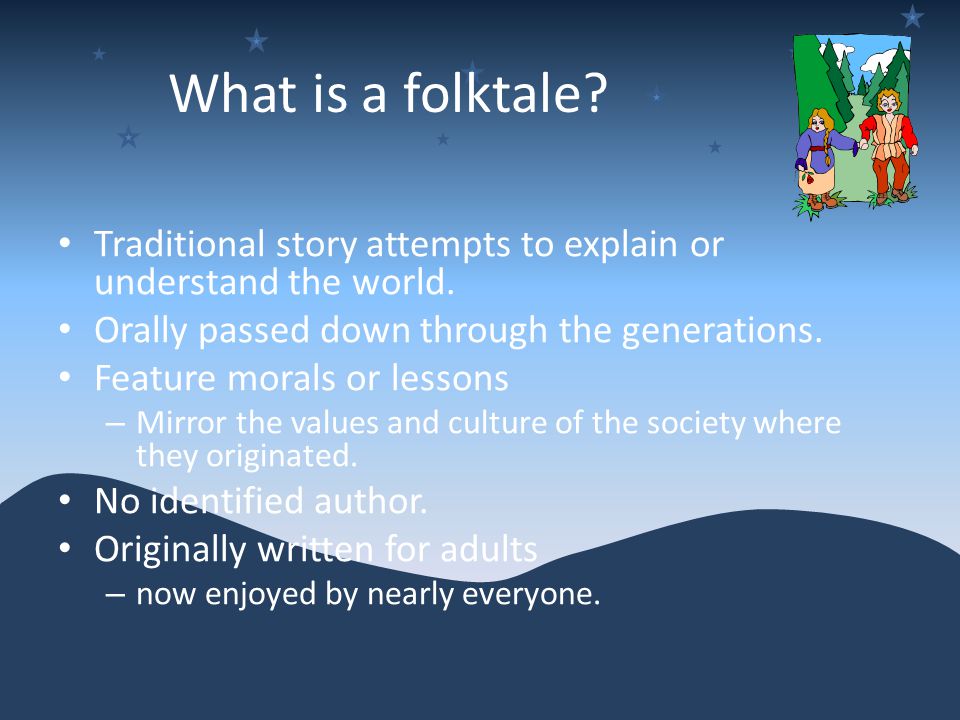 What is a folktale?

• Traditional story attempts to explain or understand the world.
• Orally passed down through the generations.
• Feature morals or lessons
– Mirror the values and culture of the society where they originated.
• No identified author.
• Originally written for adults
– now enjoyed by nearly everyone.